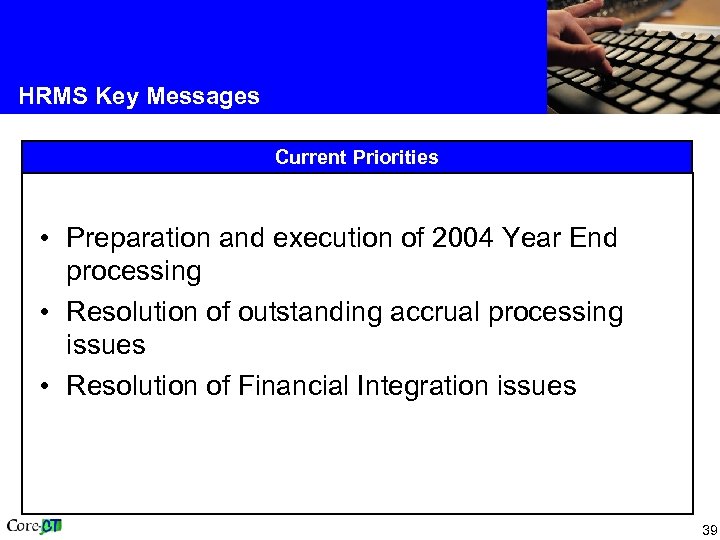 HRMS Key Messages

Current Priorities

• Preparation and execution of 2004 Year End processing
• Resolution of outstanding accrual processing issues
• Resolution of Financial Integration issues

Core-CT

39